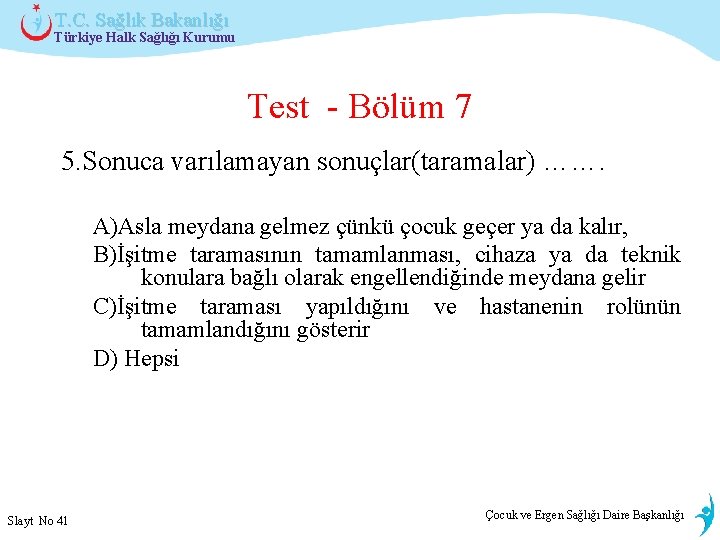 T.C. Sağlık Bakanlığı
Türkiye Halk Sağlığı Kurumu

Test - Bölüm 7

5.Sonuca varılamayan sonuçlar(taramalar) …….

A)Asla meydana gelmez çünkü çocuk geçer ya da kalır,
B)İşitme taramasının tamamlanması, cihaza ya da teknik konulara bağlı olarak engellendiğinde meydana gelir
C)İşitme taraması yapıldığını ve hastanenin rolünün tamamlandığını gösterir
D) Hepsi

Slayt No 41

Çocuk ve Ergen Sağlığı Daire Başkanlığı